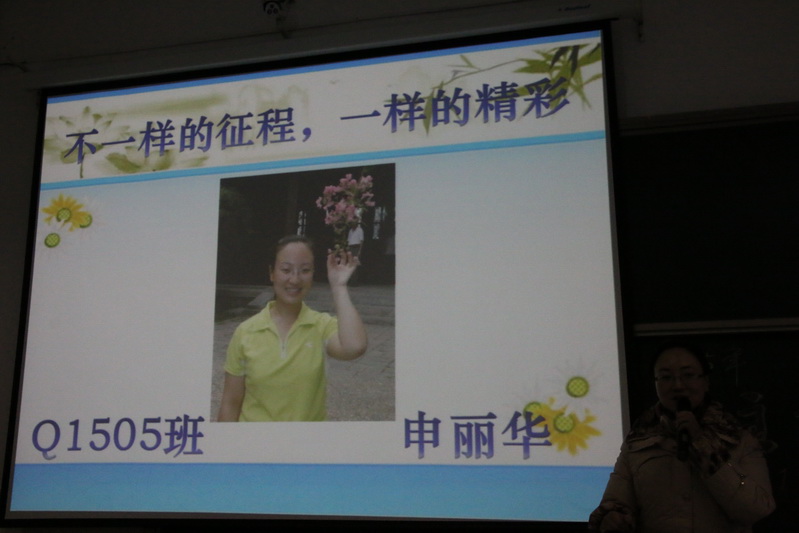 不一样的征程，一样的精彩

Q1505班

申丽华